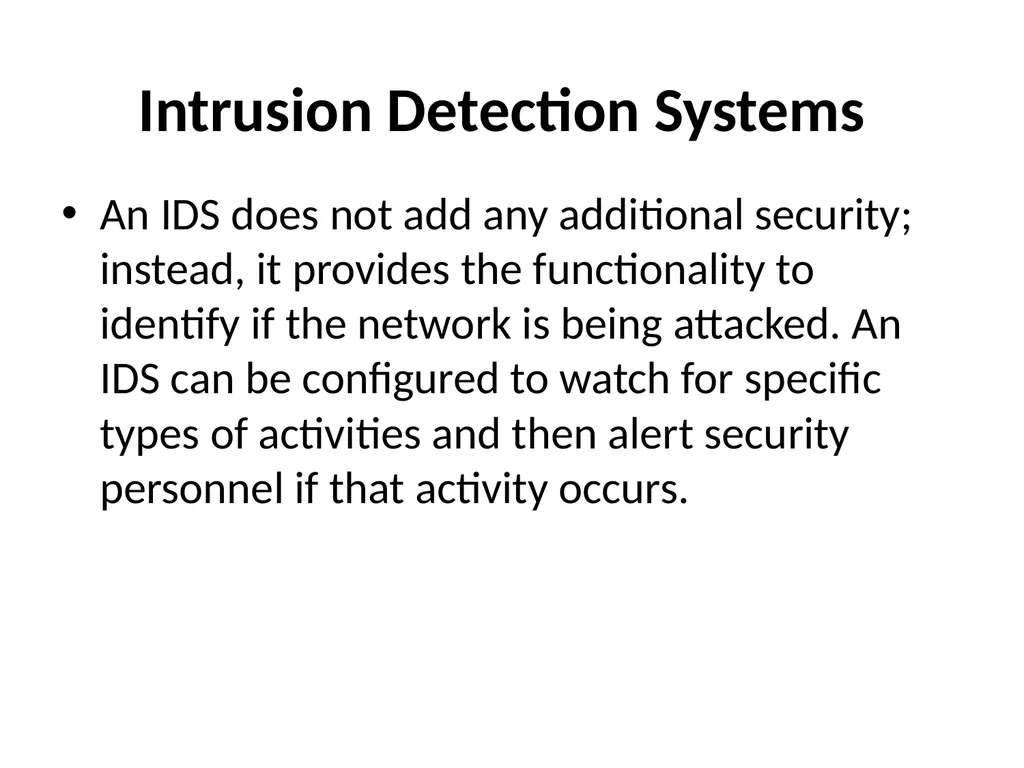 Intrusion Detection Systems

• An IDS does not add any additional security; instead, it provides the functionality to identify if the network is being attacked. An IDS can be configured to watch for specific types of activities and then alert security personnel if that activity occurs.